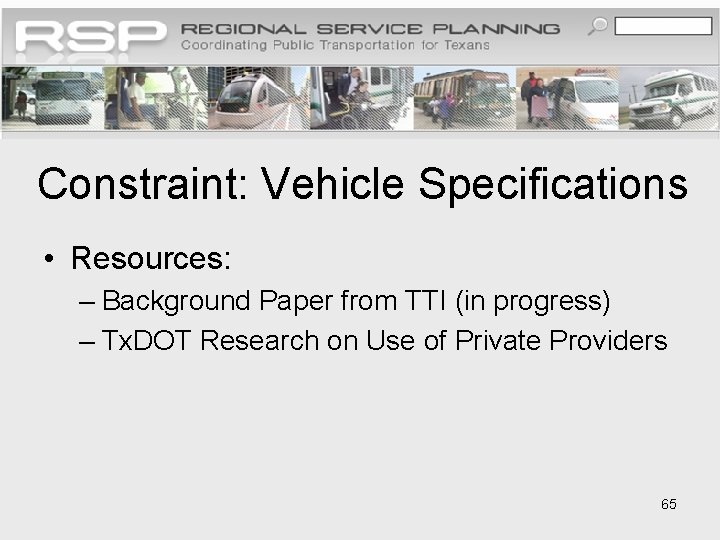 RSP REGIONAL SERVICE PLANNING
Coordinating Public Transportation for Texans

Constraint: Vehicle Specifications

• Resources:
– Background Paper from TTI (in progress)
– TxDOT Research on Use of Private Providers

65